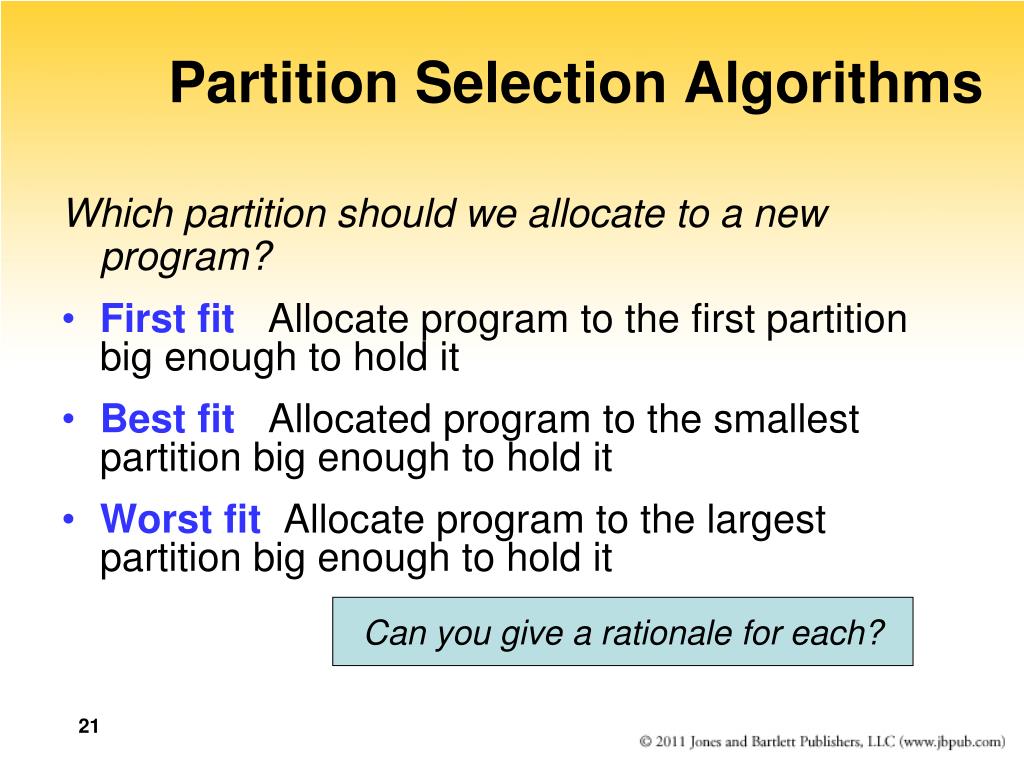 Partition Selection Algorithms

Which partition should we allocate to a new program?

• First fit Allocate program to the first partition big enough to hold it

• Best fit Allocated program to the smallest partition big enough to hold it

• Worst fit Allocate program to the largest partition big enough to hold it

Can you give a rationale for each?

21

© 2011 Jones and Bartlett Publishers, LLC (www.jbpub.com)